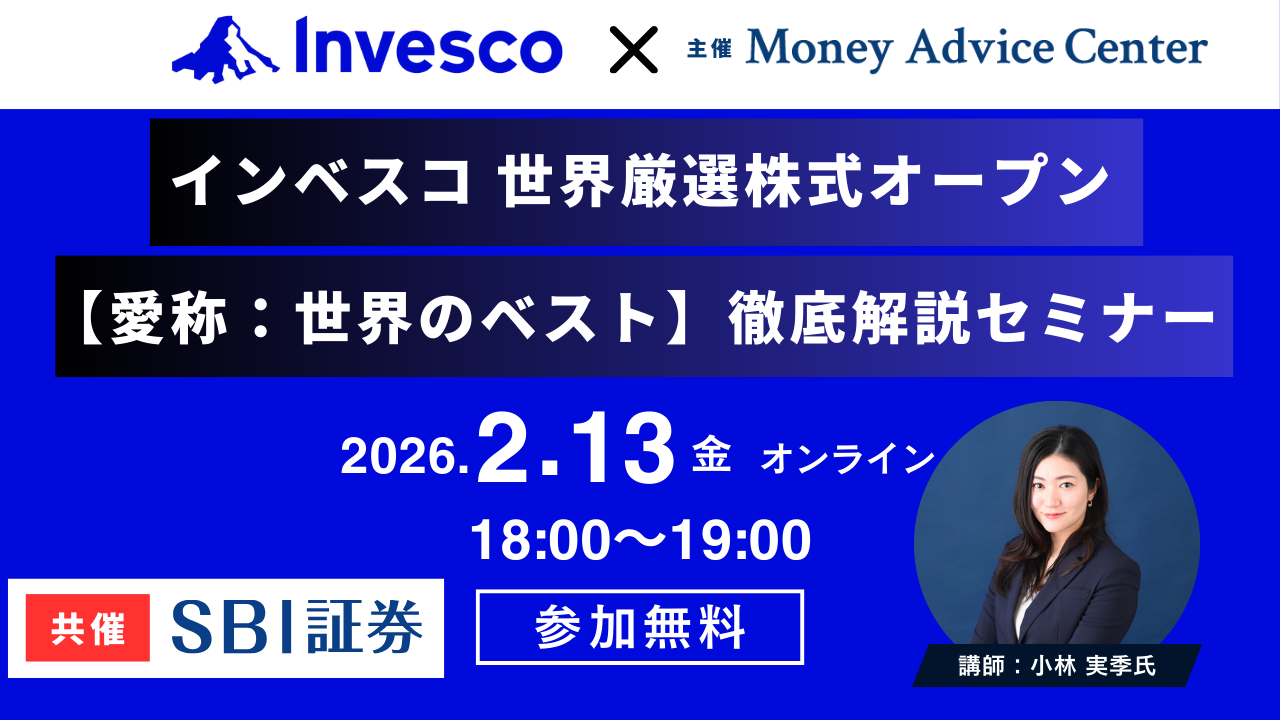 Invesco × 主催 Money Advice Center

インベスコ 世界厳選株式オープン

【愛称：世界のベスト】徹底解説セミナー

2026.2.13 金 オンライン

18:00〜19:00

共催 SBI証券

参加無料

講師：小林 実季氏